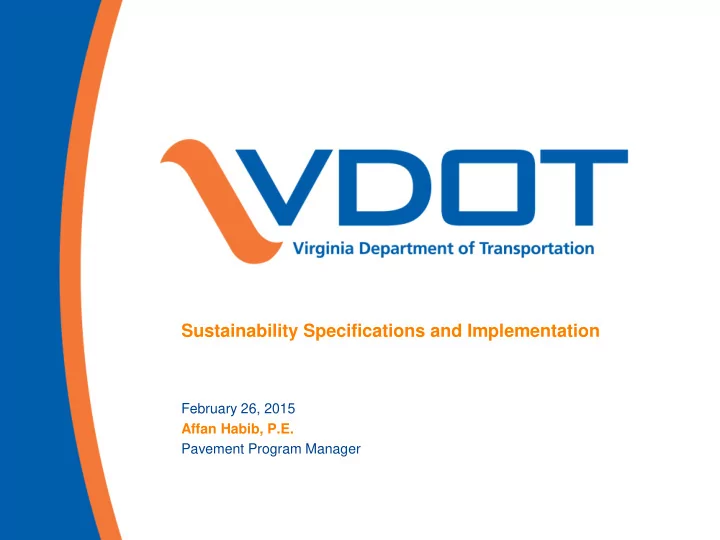 VDOT
Virginia Department of Transportation

Sustainability Specifications and Implementation

February 26, 2015
Affan Habib, P.E.
Pavement Program Manager